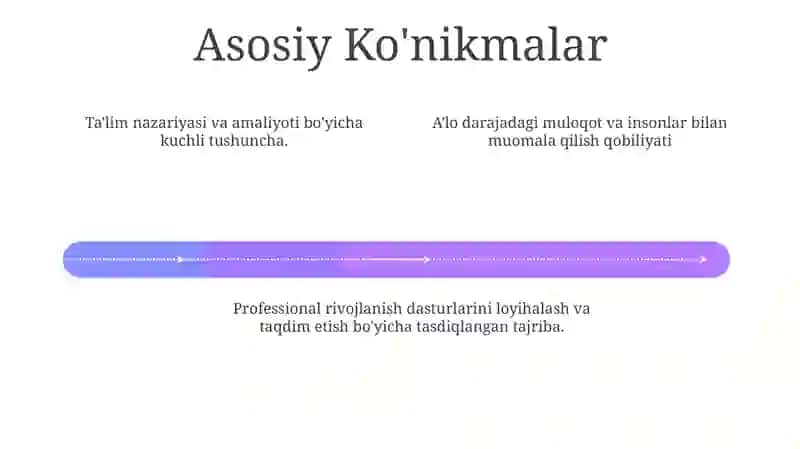 Asosiy Ko'nikmalar

Ta'lim nazariyasi va amaliyoti bo'yicha kuchli tushuncha.

A'lo darajadagi muloqot va insonlar bilan muomala qilish qobiliyati

Professional rivojlanish dasturlarini loyihalash va taqdim etish bo'yicha tasdiqlangan tajriba.